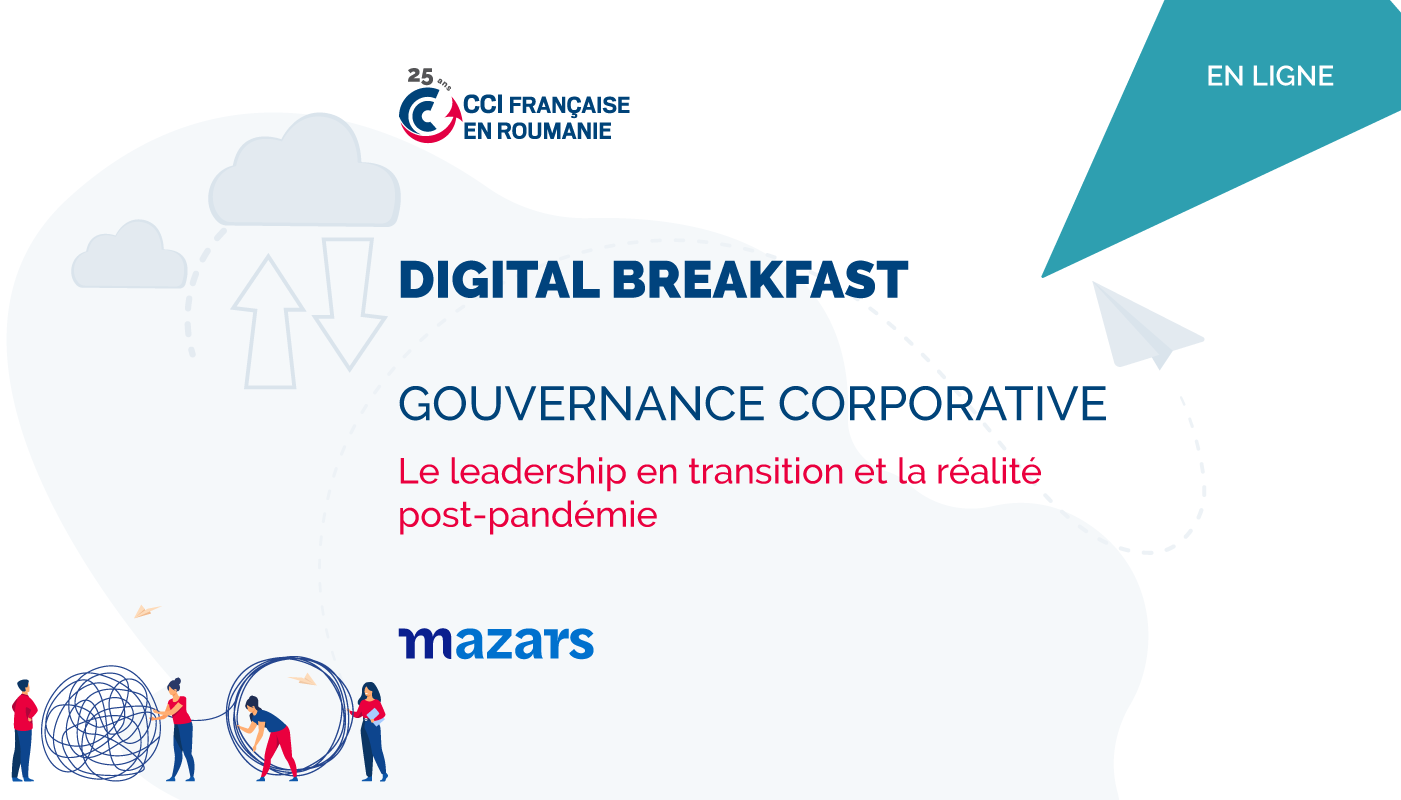 25 ans
CCI FRANÇAISE
EN ROUMANIE

EN LIGNE

DIGITAL BREAKFAST

GOUVERNANCE CORPORATIVE

Le leadership en transition et la réalité post-pandémie

mazars